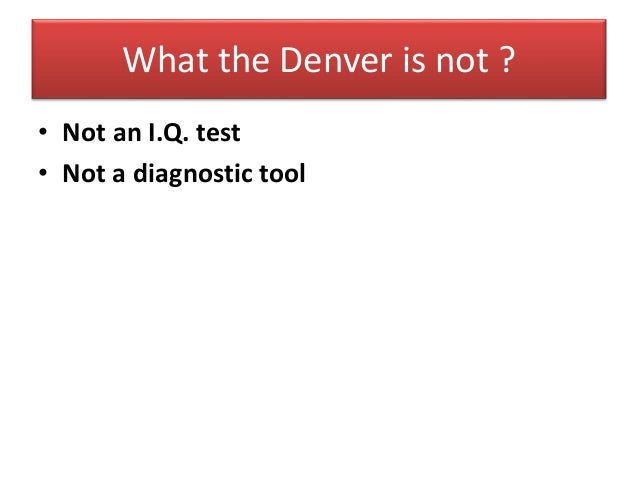 What the Denver is not ?

• Not an I.Q. test
• Not a diagnostic tool